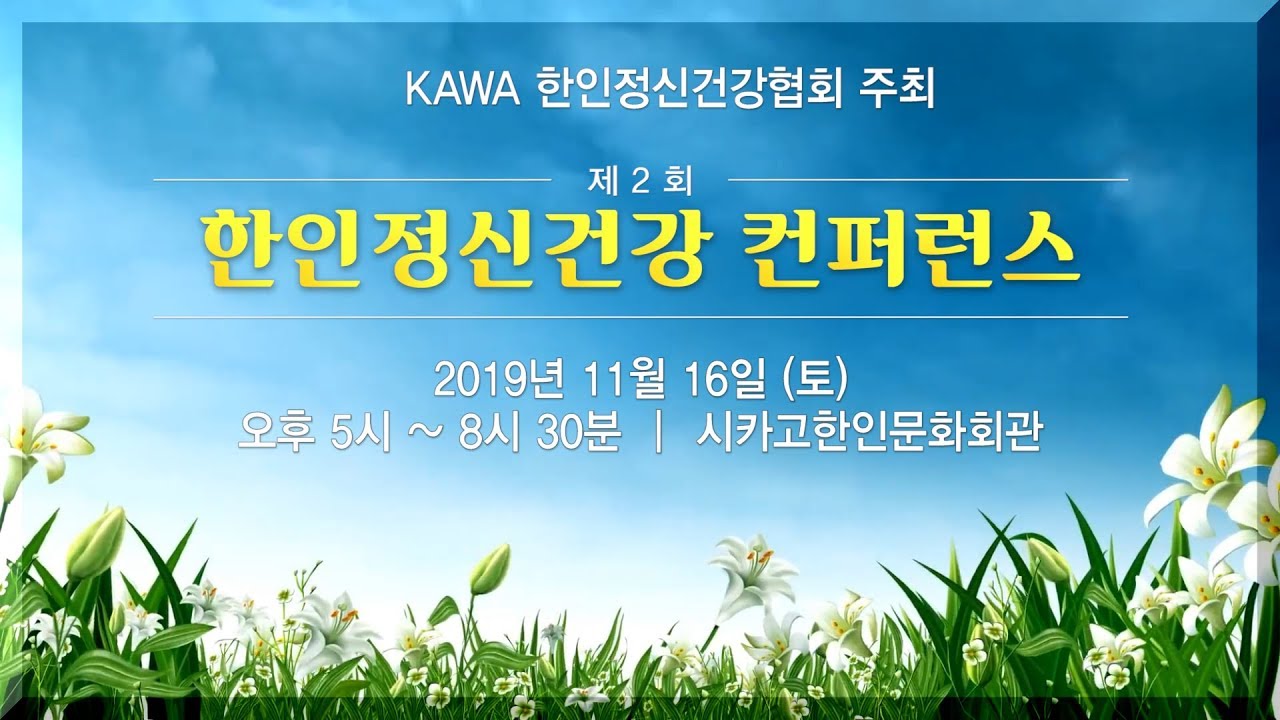 KAWA 한인정신건강협회 주최

제 2 회

한인정신건강 컨퍼런스

2019년 11월 16일 (토)
오후 5시 ~ 8시 30분 | 시카고한인문화회관